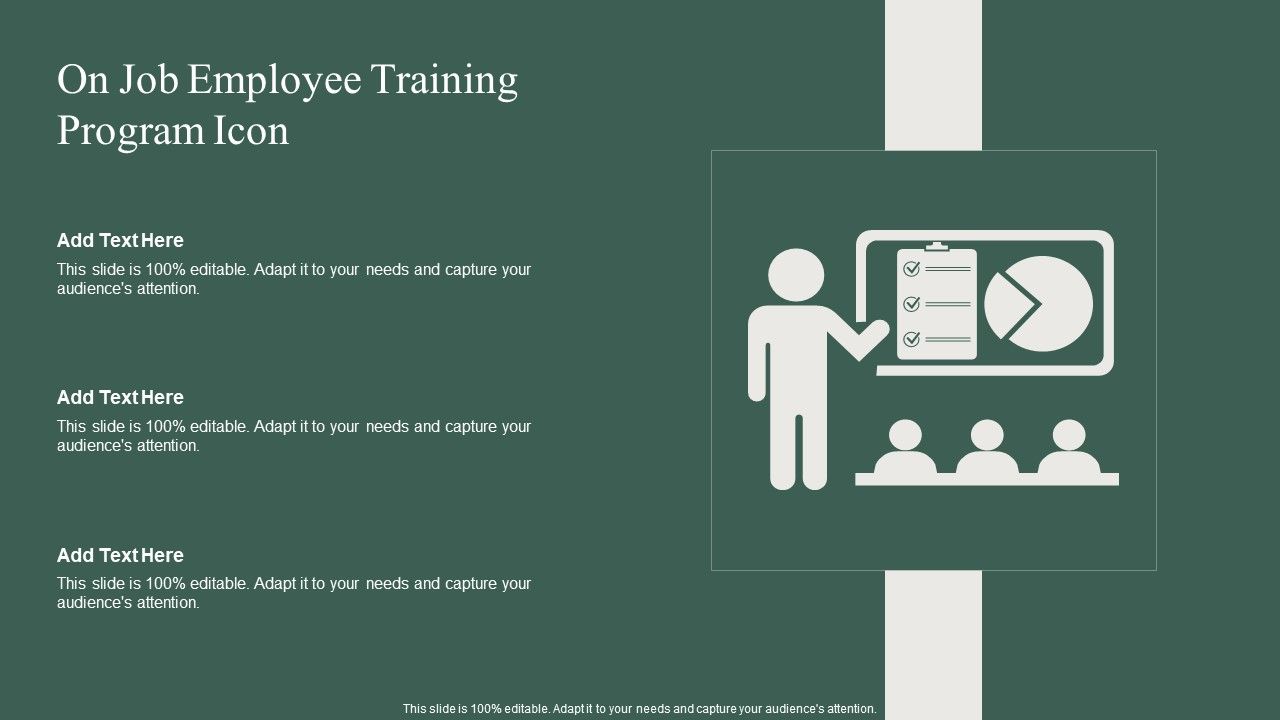 On Job Employee Training Program Icon

Add Text Here

This slide is 100% editable. Adapt it to your needs and capture your audience's attention.

Add Text Here

This slide is 100% editable. Adapt it to your needs and capture your audience's attention.

Add Text Here

This slide is 100% editable. Adapt it to your needs and capture your audience's attention.

This slide is 100% editable. Adapt it to your needs and capture your audience's attention.